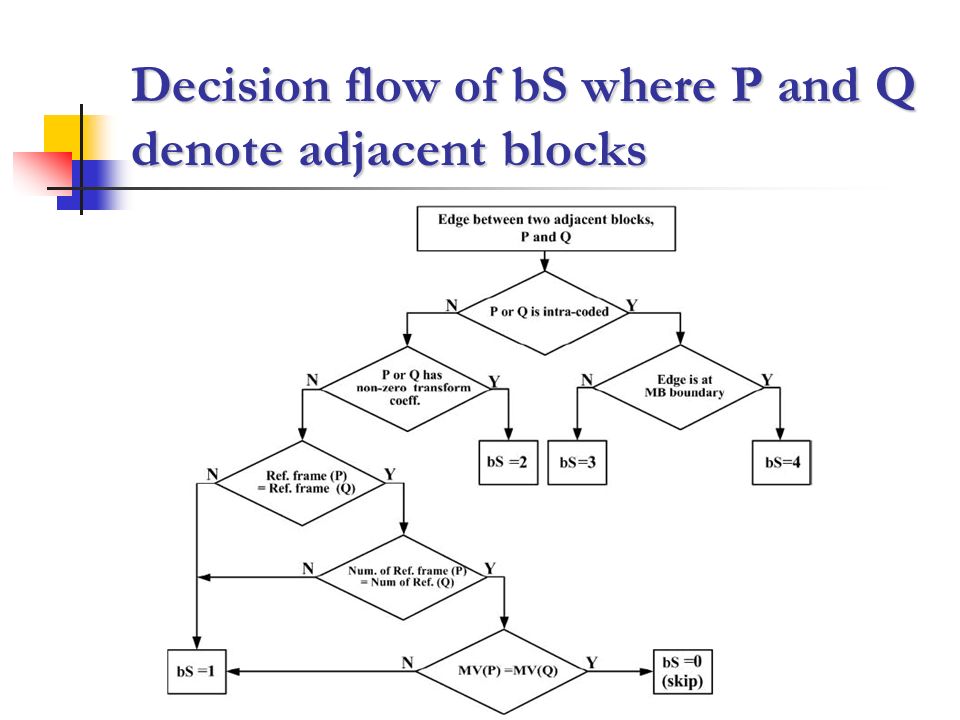 Decision flow of bS where P and Q denote adjacent blocks

Edge between two adjacent blocks, P and Q

N P or Q is intra-coded Y

N P or Q has non-zero transform coeff. Y

N Edge is at MB boundary Y

bS =2

bS=3

bS=4

N Ref. frame (P) = Ref. frame (Q) Y

N Num. of Ref. frame (P) = Num of Ref. (Q) Y

bS =1

N MV(P) =MV(Q) Y

bS =0 (skip)